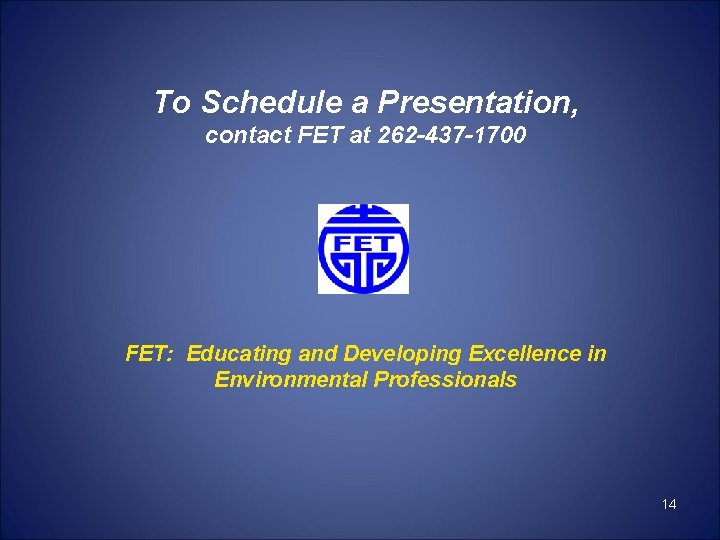 To Schedule a Presentation,
contact FET at 262-437-1700

FET

FET: Educating and Developing Excellence in Environmental Professionals

14